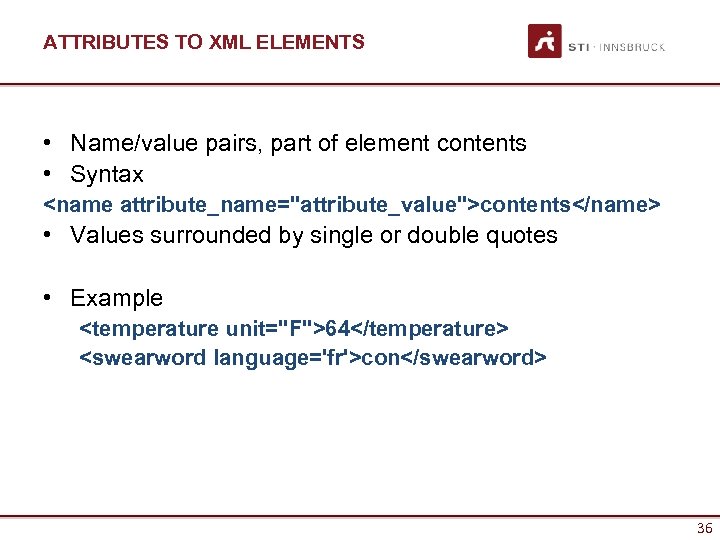 ATTRIBUTES TO XML ELEMENTS

STI · INNSBRUCK

• Name/value pairs, part of element contents
• Syntax
<name attribute_name="attribute_value">contents</name>
• Values surrounded by single or double quotes

• Example
<temperature unit="F">64</temperature>
<swearword language='fr'>con</swearword>

36